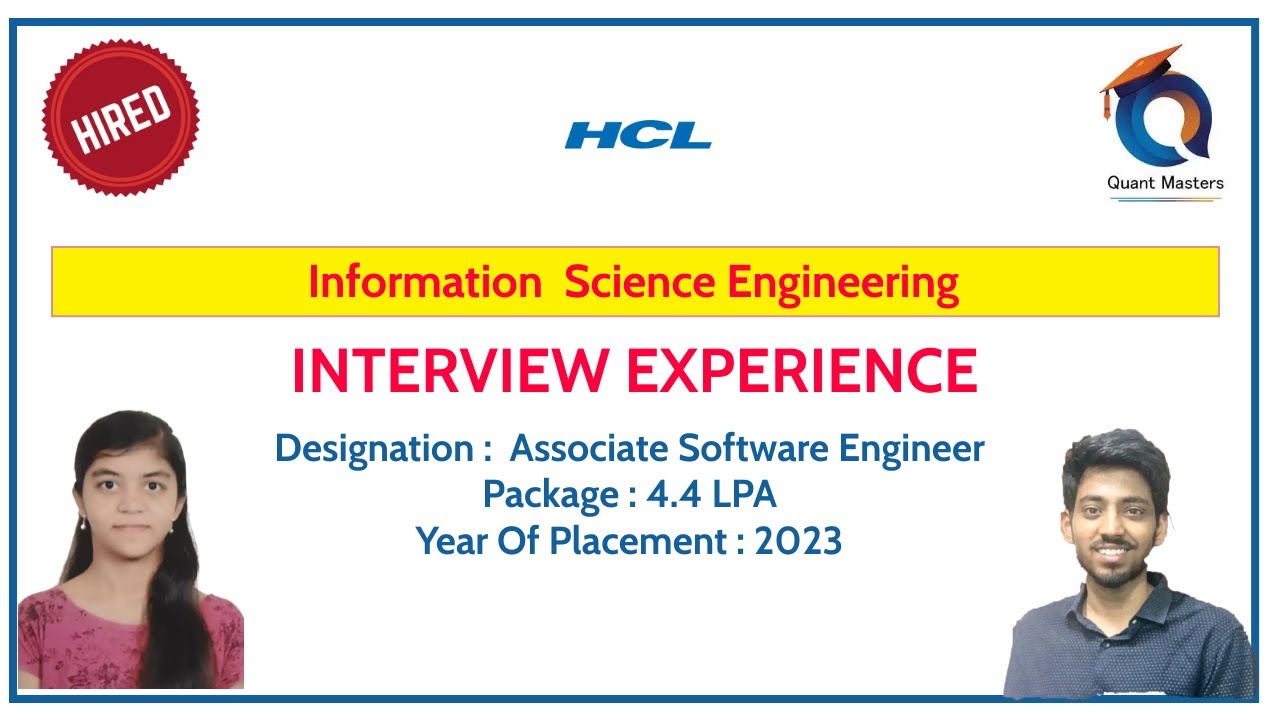 HIRED

HCL

Quant Masters

Information Science Engineering

INTERVIEW EXPERIENCE

Designation : Associate Software Engineer
Package : 4.4 LPA
Year Of Placement : 2023